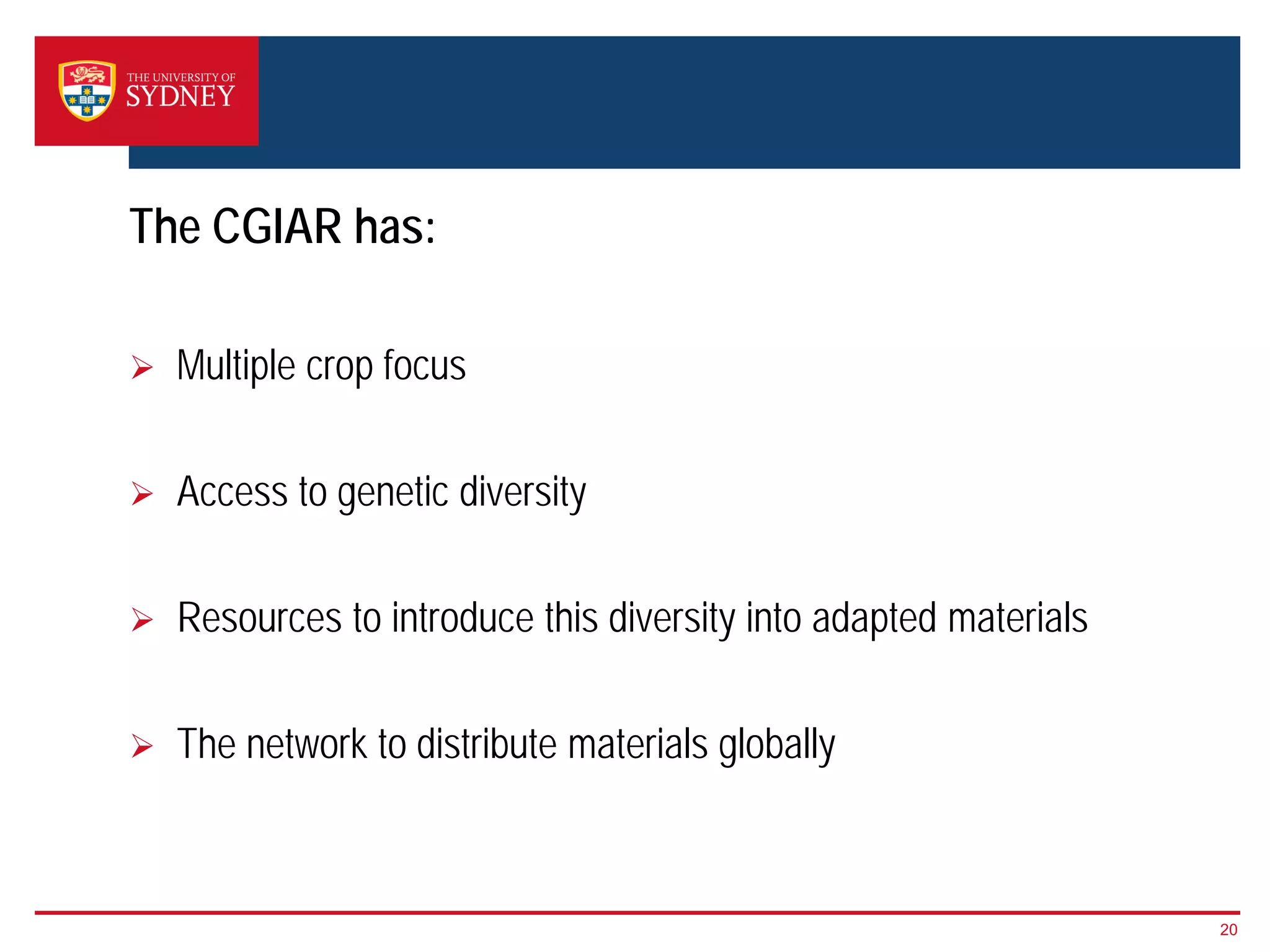 THE UNIVERSITY OF
SYDNEY

The CGIAR has:

➢ Multiple crop focus

➢ Access to genetic diversity

➢ Resources to introduce this diversity into adapted materials

➢ The network to distribute materials globally

20